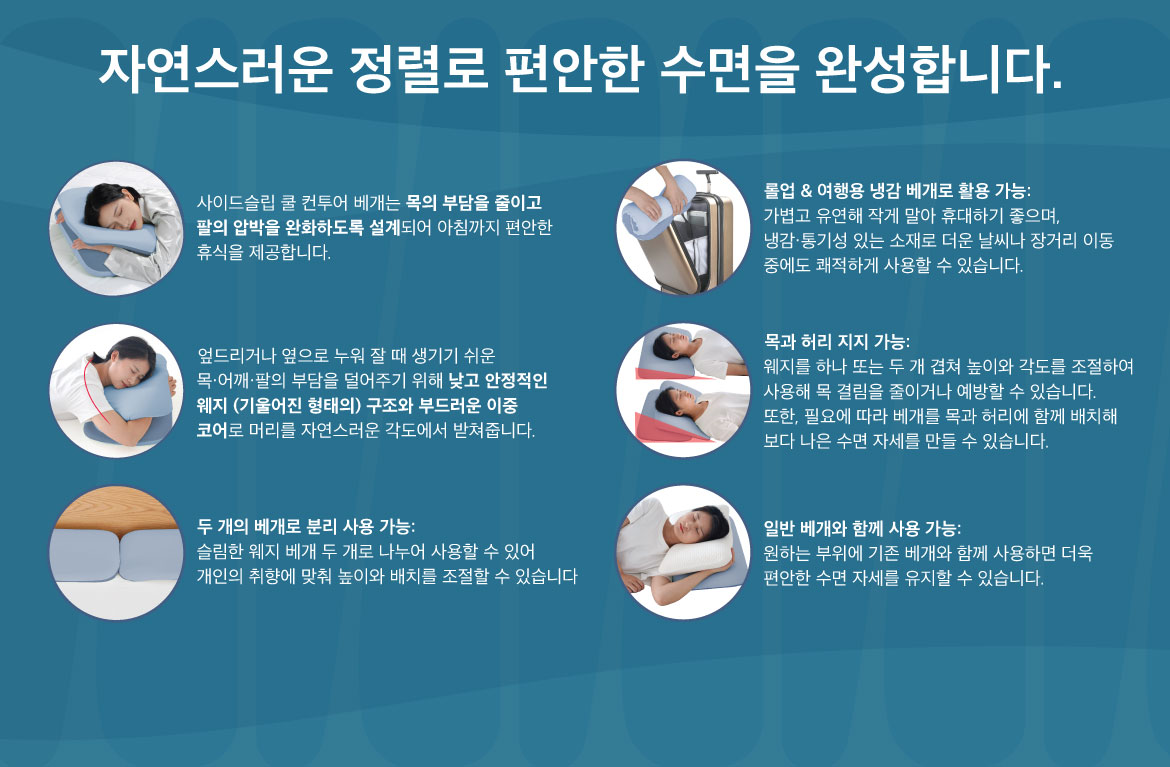 자연스러운 정렬로 편안한 수면을 완성합니다.

사이드슬립 쿨 컨투어 베개는 목의 부담을 줄이고 팔의 압박을 완화하도록 설계되어 아침까지 편안한 휴식을 제공합니다.

엎드리거나 옆으로 누워 잘 때 생기기 쉬운 목·어깨·팔의 부담을 덜어주기 위해 낮고 안정적인 웨지 (기울어진 형태의) 구조와 부드러운 이중 코어로 머리를 자연스러운 각도에서 받쳐줍니다.

두 개의 베개로 분리 사용 가능:
슬림한 웨지 베개 두 개로 나누어 사용할 수 있어 개인의 취향에 맞춰 높이와 배치를 조절할 수 있습니다

롤업 & 여행용 냉감 베개로 활용 가능:
가볍고 유연해 작게 말아 휴대하기 좋으며, 냉감·통기성 있는 소재로 더운 날씨나 장거리 이동 중에도 쾌적하게 사용할 수 있습니다.

목과 허리 지지 가능:
웨지를 하나 또는 두 개 겹쳐 높이와 각도를 조절하여 사용해 목 결림을 줄이거나 예방할 수 있습니다. 또한, 필요에 따라 베개를 목과 허리에 함께 배치해 보다 나은 수면 자세를 만들 수 있습니다.

일반 베개와 함께 사용 가능:
원하는 부위에 기존 베개와 함께 사용하면 더욱 편안한 수면 자세를 유지할 수 있습니다.